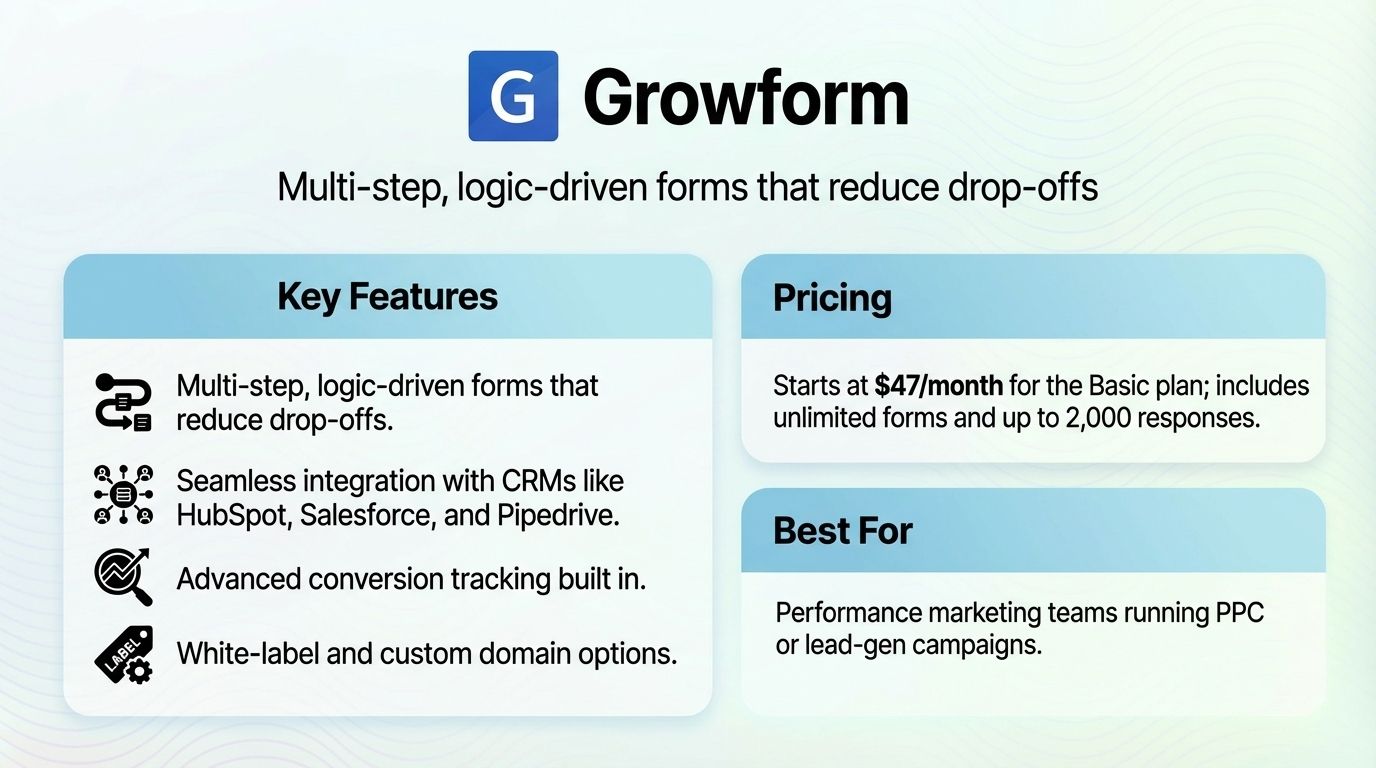 G Growform

Multi-step, logic-driven forms that reduce drop-offs

Key Features

Multi-step, logic-driven forms that reduce drop-offs.

Seamless integration with CRMs like HubSpot, Salesforce, and Pipedrive.

Advanced conversion tracking built in.

LABEL

White-label and custom domain options.

Pricing

Starts at $47/month for the Basic plan; includes unlimited forms and up to 2,000 responses.

Best For

Performance marketing teams running PPC or lead-gen campaigns.